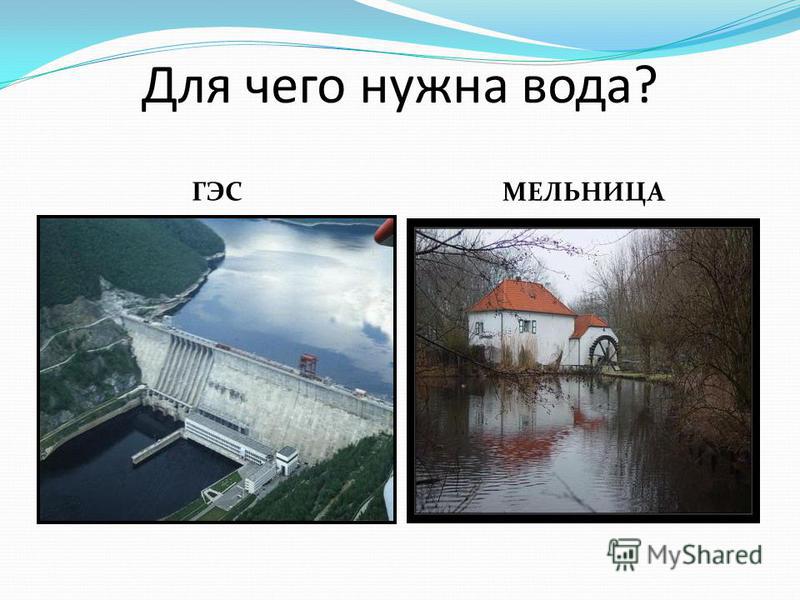 Для чего нужна вода?

ГЭС

МЕЛЬНИЦА

MyShared